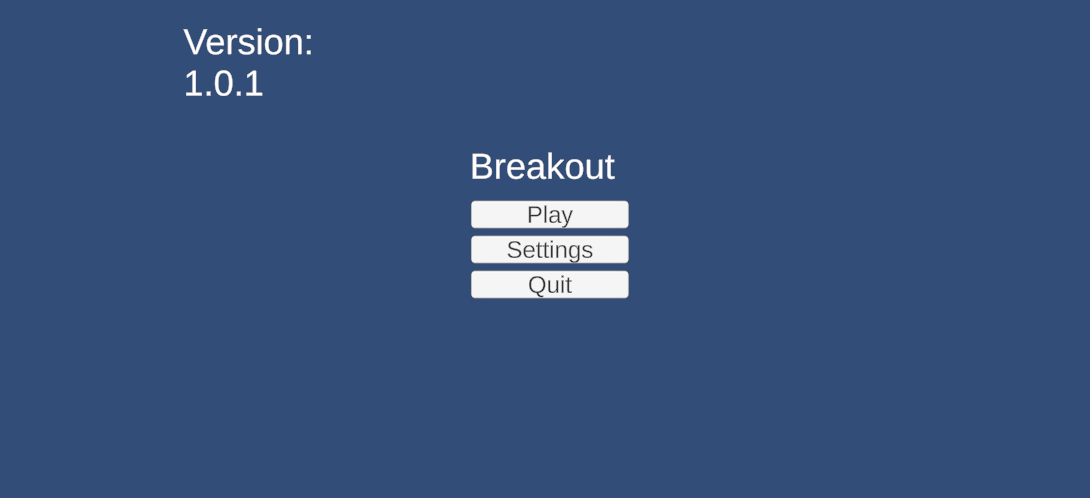 Version:
1.0.1

Breakout

Play

Settings

Quit